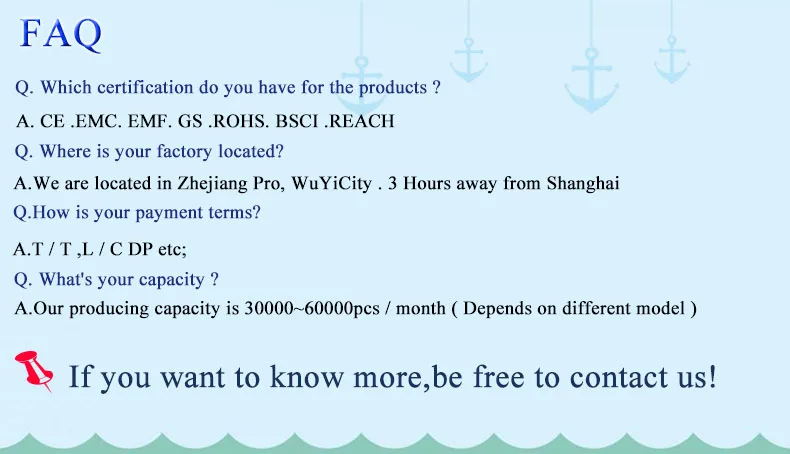 FAQ

Q. Which certification do you have for the products ?

A. CE .EMC. EMF. GS .ROHS. BSCI .REACH

Q. Where is your factory located?

A.We are located in Zhejiang Pro, WuYiCity . 3 Hours away from Shanghai

Q.How is your payment terms?

A.T / T ,L / C DP etc;

Q. What's your capacity ?

A.Our producing capacity is 30000~60000pcs / month ( Depends on different model )

If you want to know more,be free to contact us!